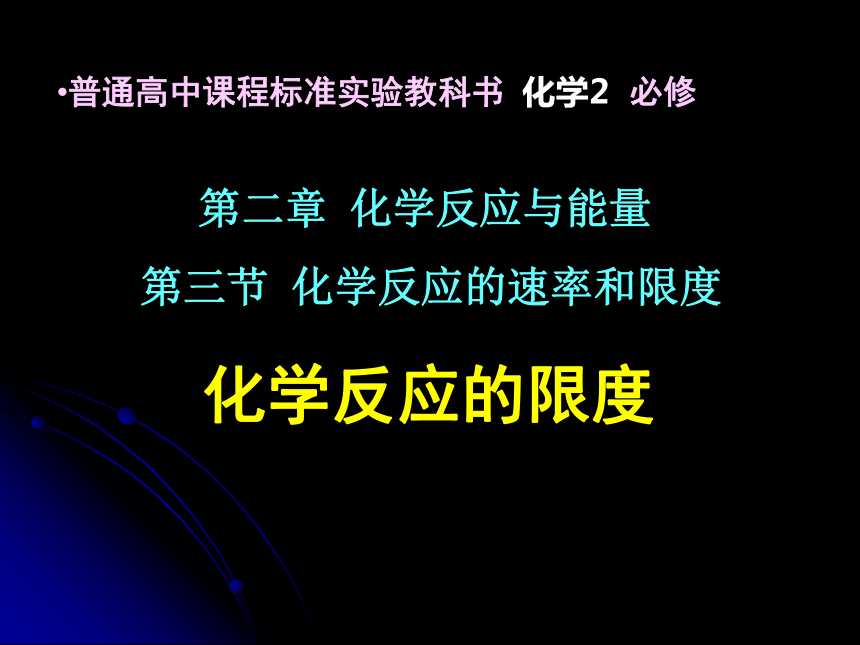 •普通高中课程标准实验教科书 化学2 必修

第二章 化学反应与能量

第三节 化学反应的速率和限度

化学反应的限度